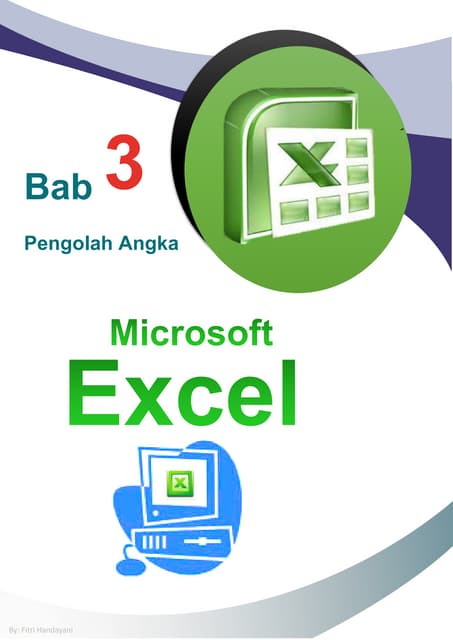 Bab 3

Pengolah Angka

Microsoft
Excel

By: Fitri Handayani